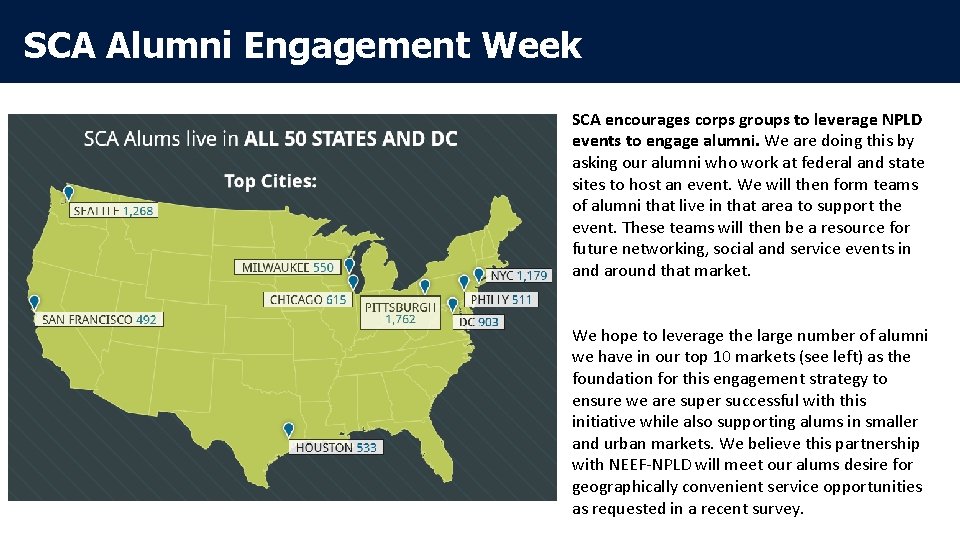 SCA Alumni Engagement Week

SCA Alums live in ALL 50 STATES AND DC

Top Cities:

SEATTLE 1,268

MILWAUKEE 550

CHICAGO 615

PITTSBURGH 1,762

NYC 1,179

PHILLY 511

DC 903

SAN FRANCISCO 492

HOUSTON 533

SCA encourages corps groups to leverage NPLD events to engage alumni. We are doing this by asking our alumni who work at federal and state sites to host an event. We will then form teams of alumni that live in that area to support the event. These teams will then be a resource for future networking, social and service events in and around that market.

We hope to leverage the large number of alumni we have in our top 10 markets (see left) as the foundation for this engagement strategy to ensure we are super successful with this initiative while also supporting alums in smaller and urban markets. We believe this partnership with NEEF-NPLD will meet our alums desire for geographically convenient service opportunities as requested in a recent survey.